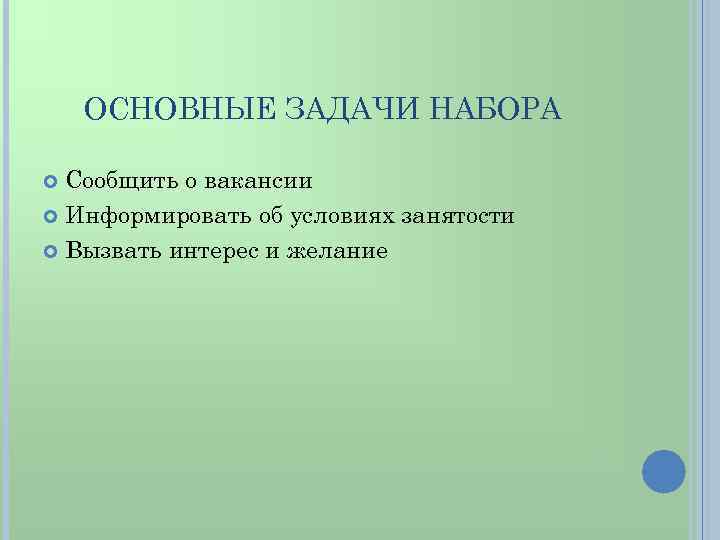 ОСНОВНЫЕ ЗАДАЧИ НАБОРА

Сообщить о вакансии
Информировать об условиях занятости
Вызвать интерес и желание